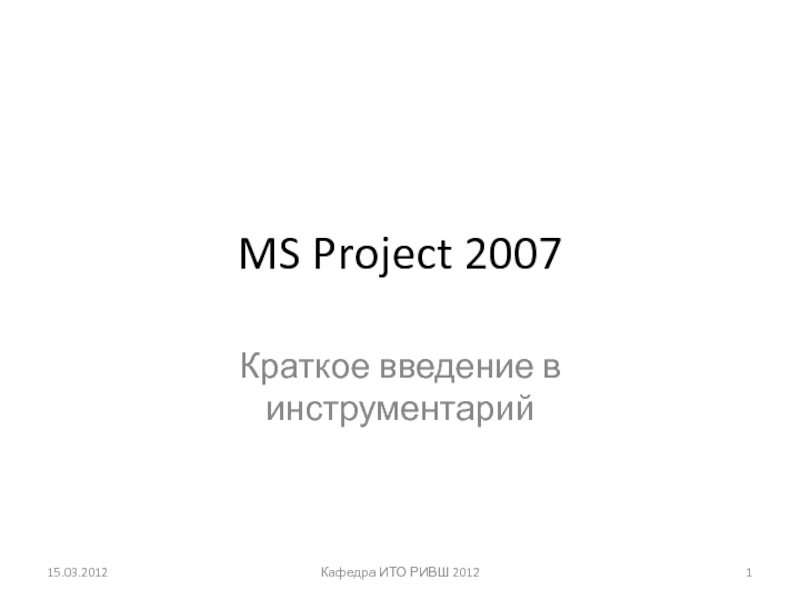 MS Project 2007

Краткое введение в инструментарий

15.03.2012

Кафедра ИТО РИВШ 2012

1